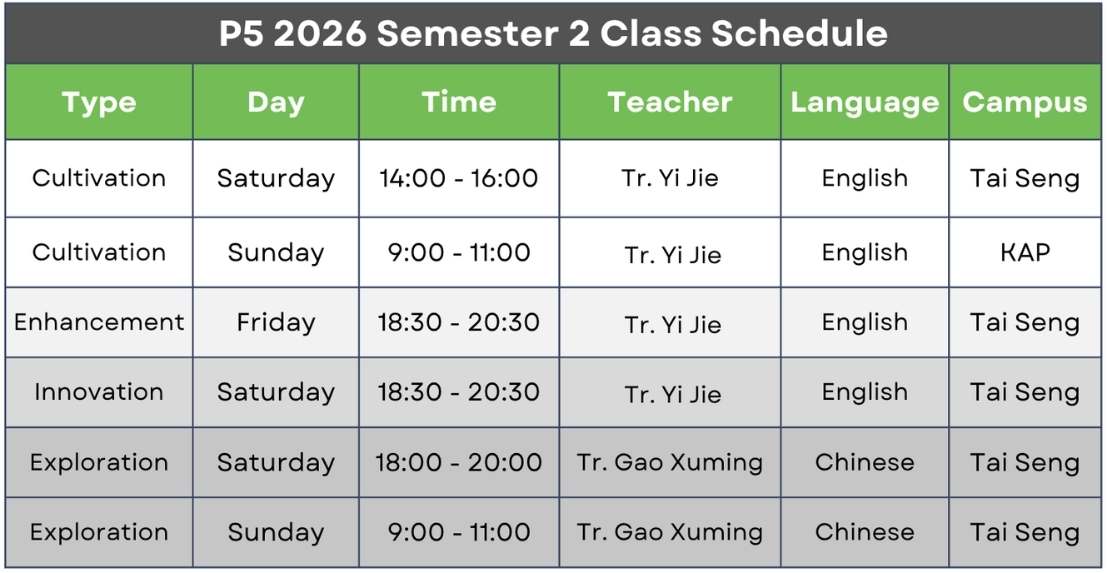 P5 2026 Semester 2 Class Schedule

| Type | Day | Time | Teacher | Language | Campus |
|---|---|---|---|---|---|
| Cultivation | Saturday | 14:00 - 16:00 | Tr. Yi Jie | English | Tai Seng |
| Cultivation | Sunday | 9:00 - 11:00 | Tr. Yi Jie | English | KAP |
| Enhancement | Friday | 18:30 - 20:30 | Tr. Yi Jie | English | Tai Seng |
| Innovation | Saturday | 18:30 - 20:30 | Tr. Yi Jie | English | Tai Seng |
| Exploration | Saturday | 18:00 - 20:00 | Tr. Gao Xuming | Chinese | Tai Seng |
| Exploration | Sunday | 9:00 - 11:00 | Tr. Gao Xuming | Chinese | Tai Seng |